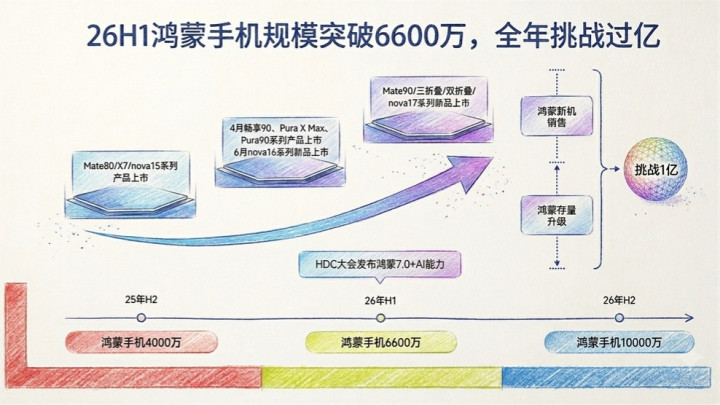 26H1鸿蒙手机规模突破6600万，全年挑战过亿

Mate80/X7/nova15系列产品上市

4月畅享90、Pura X Max、Pura90系列产品上市
6月nova16系列新品上市

Mate90/三折叠/双折叠/nova17系列新品上市

鸿蒙新机销售

鸿蒙存量升级

挑战1亿

HDC大会发布鸿蒙7.0+AI能力

25年H2

26年H1

26年H2

鸿蒙手机4000万

鸿蒙手机6600万

鸿蒙手机10000万